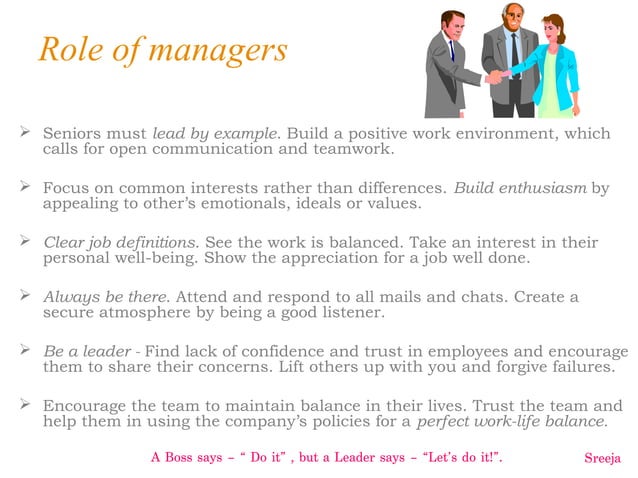 Role of managers

➢ Seniors must lead by example. Build a positive work environment, which calls for open communication and teamwork.

➢ Focus on common interests rather than differences. Build enthusiasm by appealing to other's emotionals, ideals or values.

➢ Clear job definitions. See the work is balanced. Take an interest in their personal well-being. Show the appreciation for a job well done.

➢ Always be there. Attend and respond to all mails and chats. Create a secure atmosphere by being a good listener.

➢ Be a leader - Find lack of confidence and trust in employees and encourage them to share their concerns. Lift others up with you and forgive failures.

➢ Encourage the team to maintain balance in their lives. Trust the team and help them in using the company's policies for a perfect work-life balance.

A Boss says – " Do it" , but a Leader says – "Let's do it!".

Sreeja